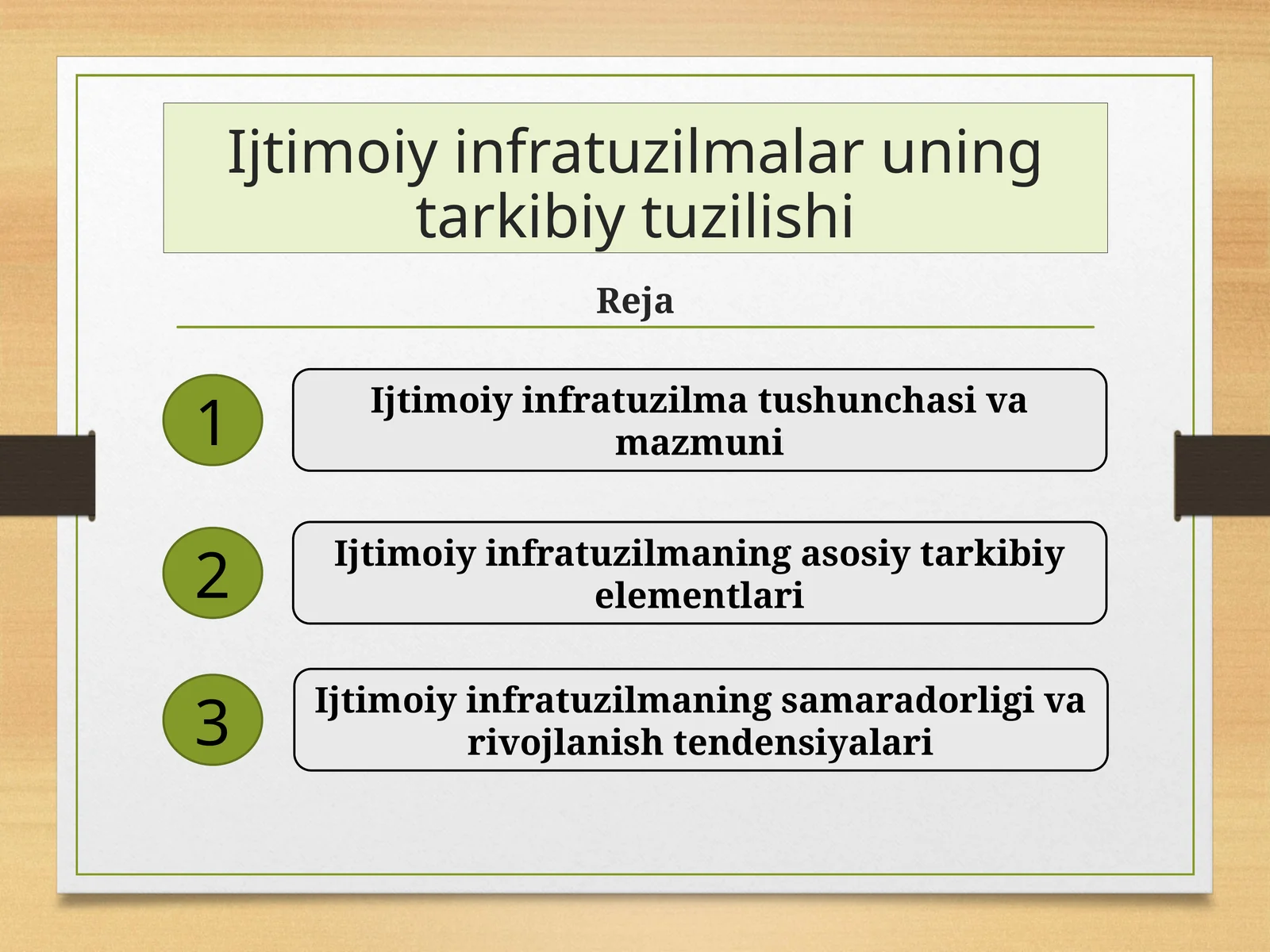 Ijtimoiy infratuzilmalar uning tarkibiy tuzilishi

Reja

1

Ijtimoiy infratuzilma tushunchasi va mazmuni

2

Ijtimoiy infratuzilmaning asosiy tarkibiy elementlari

3

Ijtimoiy infratuzilmaning samaradorligi va rivojlanish tendensiyalari